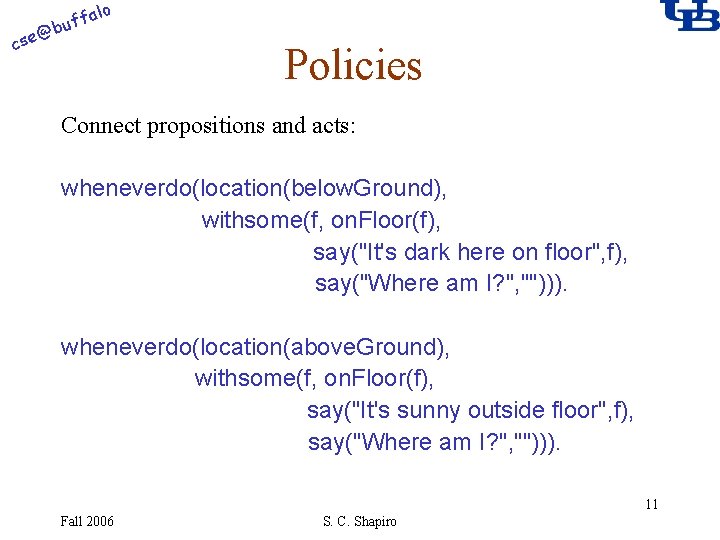 cse@buffalo

UB

Policies

Connect propositions and acts:

wheneverdo(location(belowGround),
withsome(f, onFloor(f),
say("It's dark here on floor",f),
say("Where am I?",""))).

wheneverdo(location(aboveGround),
withsome(f, onFloor(f),
say("It's sunny outside floor",f),
say("Where am I?",""))).

Fall 2006

S. C. Shapiro

11